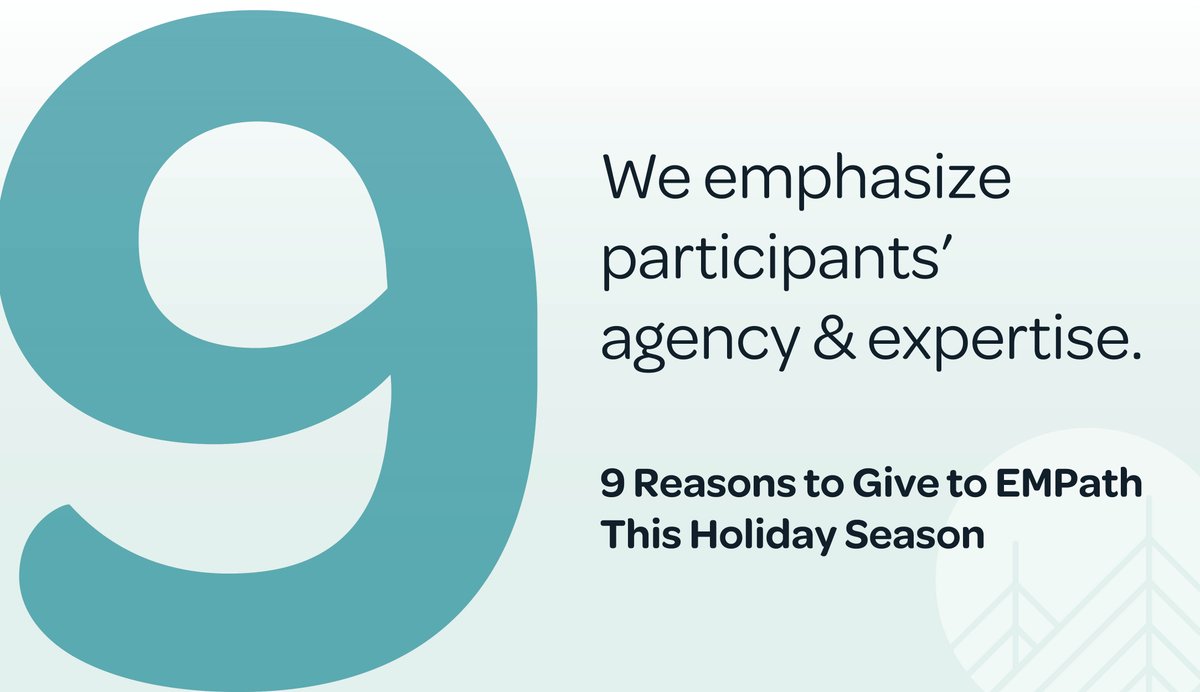 9

We emphasize participants’ agency & expertise.

9 Reasons to Give to EMPath This Holiday Season